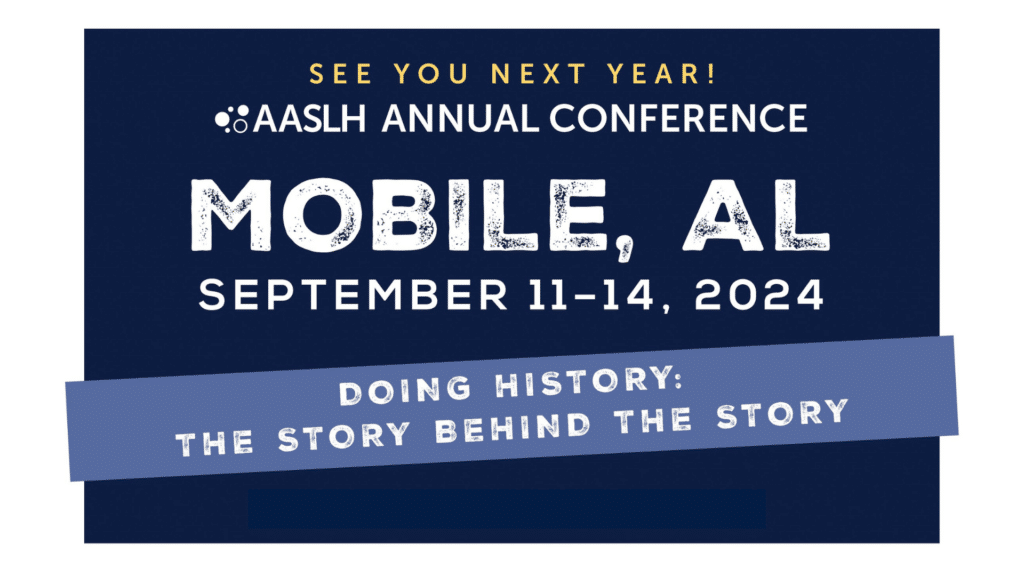 SEE YOU NEXT YEAR!

AASLH ANNUAL CONFERENCE

MOBILE, AL

SEPTEMBER 11–14, 2024

DOING HISTORY:
THE STORY BEHIND THE STORY